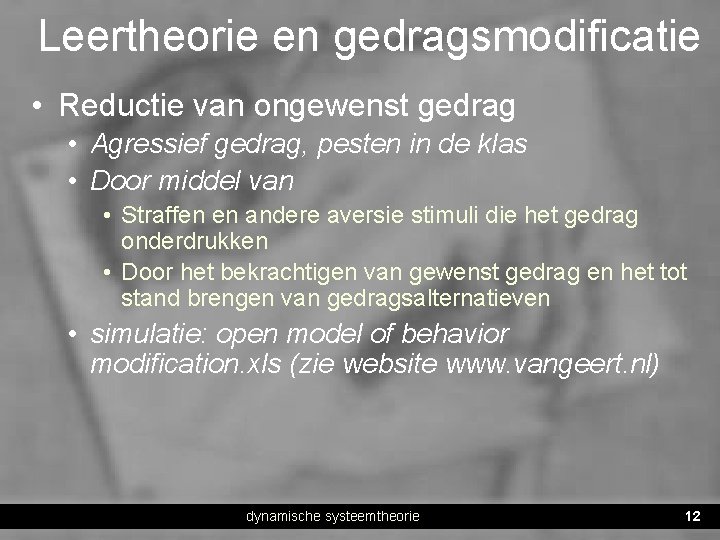 Leertheorie en gedragsmodificatie

• Reductie van ongewenst gedrag
  • Agressief gedrag, pesten in de klas
  • Door middel van
    • Straffen en andere aversie stimuli die het gedrag onderdrukken
    • Door het bekrachtigen van gewenst gedrag en het tot stand brengen van gedragsalternatieven
  • simulatie: open model of behavior modification.xls (zie website www.vangeert.nl)

dynamische systeemtheorie 12